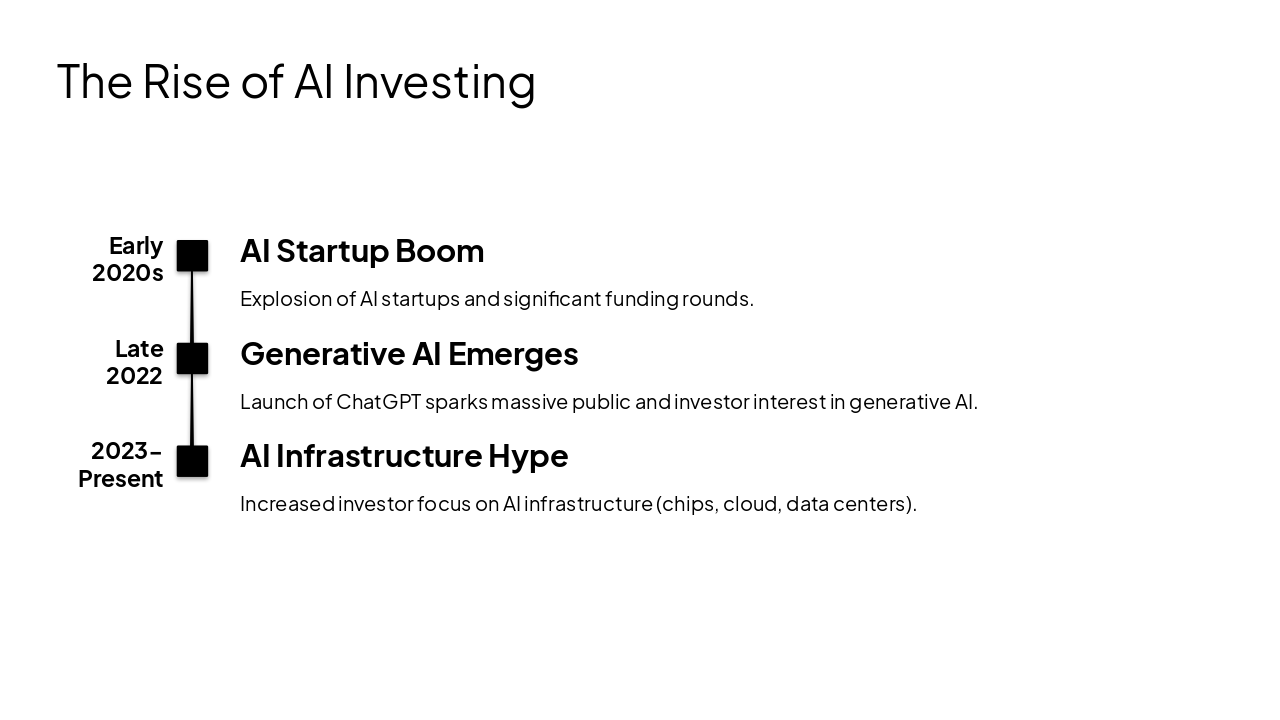 The Rise of AI Investing

Early 2020s

AI Startup Boom

Explosion of AI startups and significant funding rounds.

Late 2022

Generative AI Emerges

Launch of ChatGPT sparks massive public and investor interest in generative AI.

2023-Present

AI Infrastructure Hype

Increased investor focus on AI infrastructure (chips, cloud, data centers).